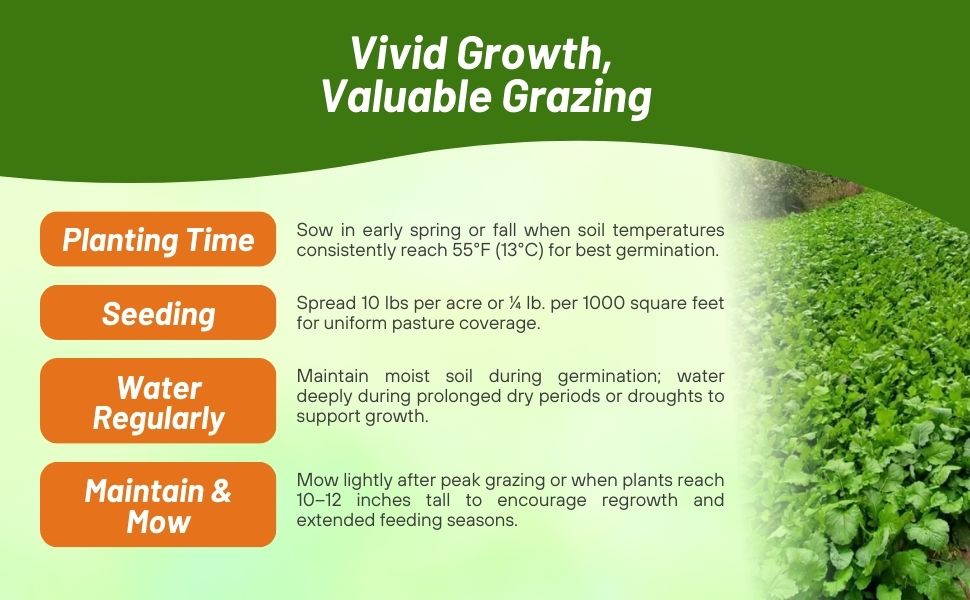 Vivid Growth, Valuable Grazing

Planting Time

Sow in early spring or fall when soil temperatures consistently reach 55°F (13°C) for best germination.

Seeding

Spread 10 lbs per acre or ¼ lb. per 1000 square feet for uniform pasture coverage.

Water Regularly

Maintain moist soil during germination; water deeply during prolonged dry periods or droughts to support growth.

Maintain & Mow

Mow lightly after peak grazing or when plants reach 10–12 inches tall to encourage regrowth and extended feeding seasons.